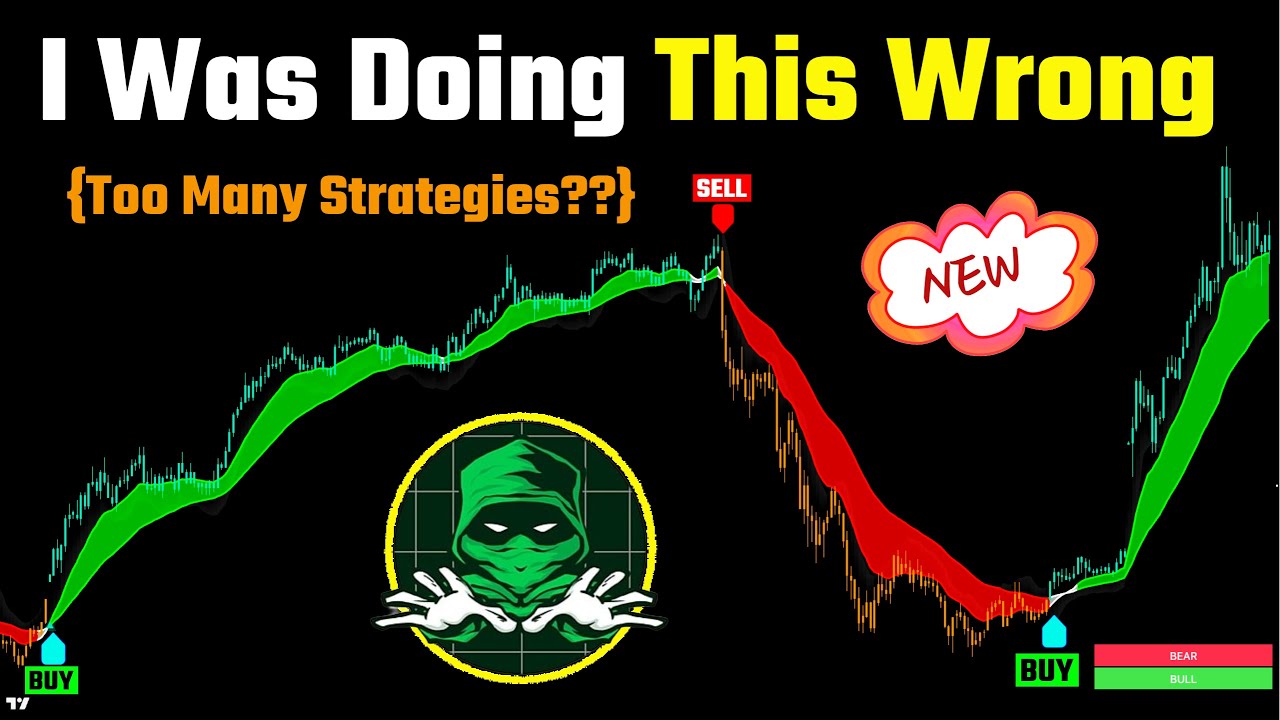 I Was Doing This Wrong

{Too Many Strategies??}

SELL

NEW

BUY

BUY

BEAR

BULL